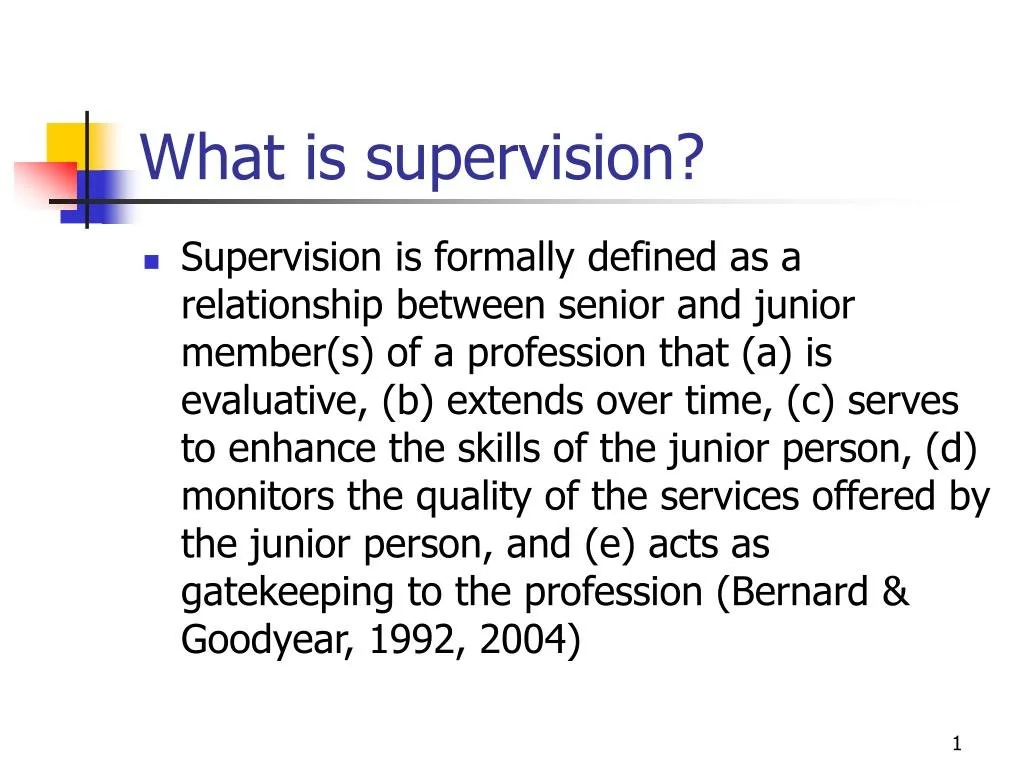 What is supervision?

Supervision is formally defined as a relationship between senior and junior member(s) of a profession that (a) is evaluative, (b) extends over time, (c) serves to enhance the skills of the junior person, (d) monitors the quality of the services offered by the junior person, and (e) acts as gatekeeping to the profession (Bernard & Goodyear, 1992, 2004)

1